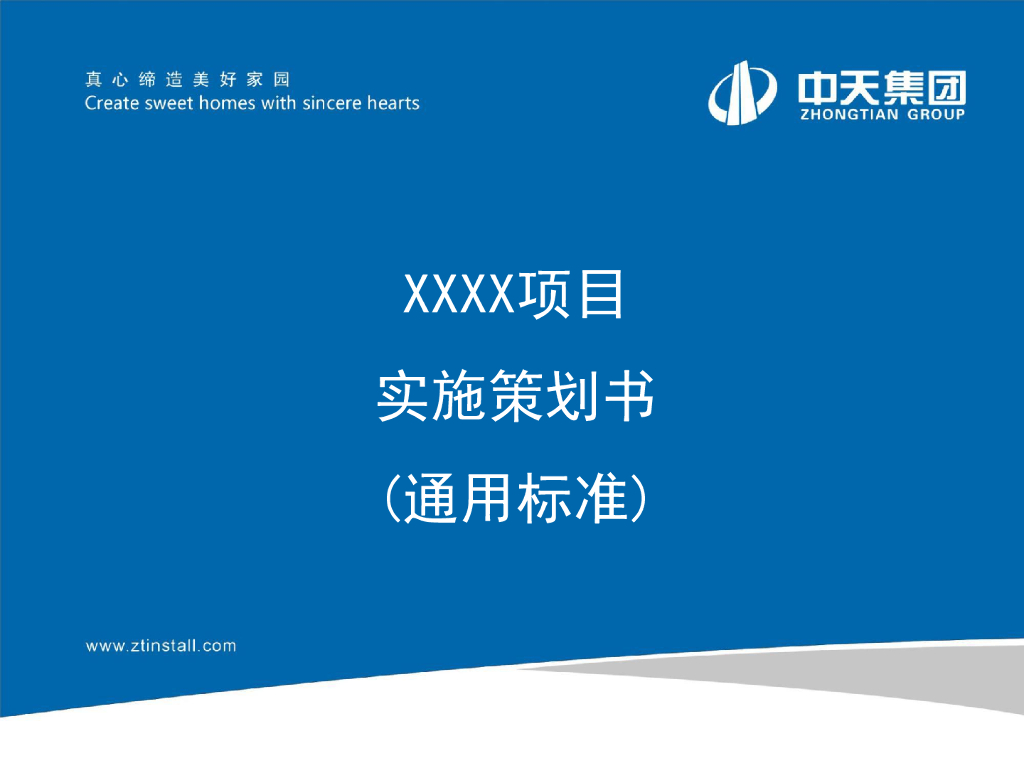 真心缔造美好家园
Create sweet homes with sincere hearts

中天集团
ZHONGTIAN GROUP

XXXX项目
实施策划书
（通用标准）

www.ztinstall.com